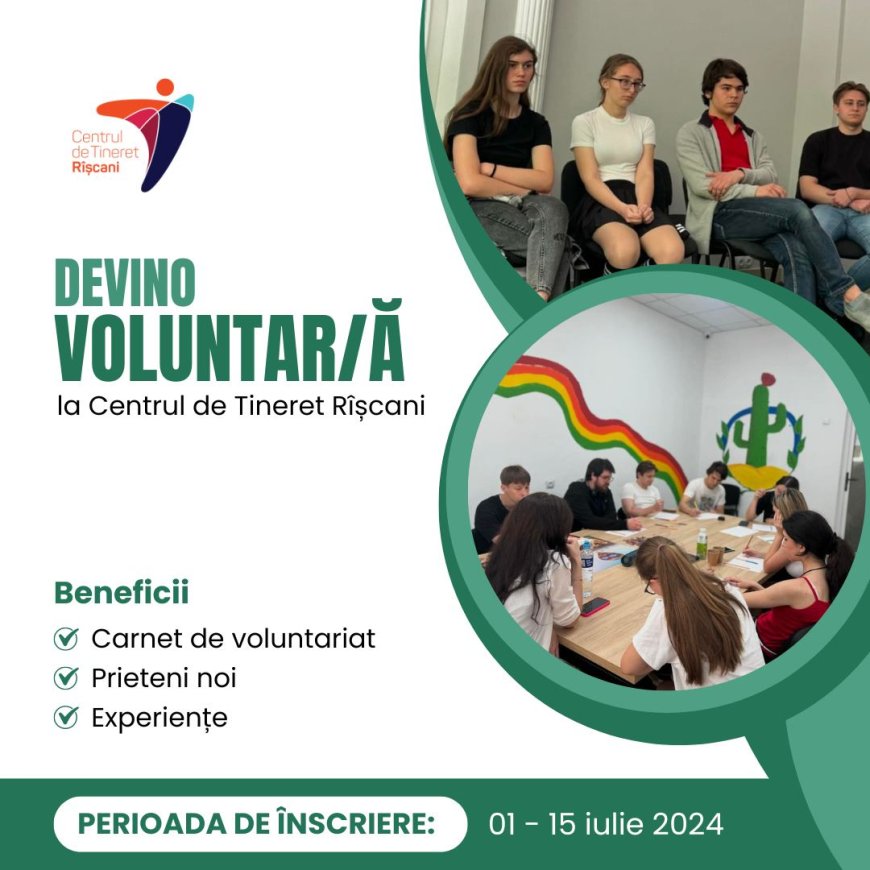 Centrul de Tineret Rîșcani

DEVINO
VOLUNTAR/Ă
la Centrul de Tineret Rîșcani

Beneficii
Carnet de voluntariat
Prieteni noi
Experiențe

PERIOADA DE ÎNSCRIERE: 01 - 15 iulie 2024